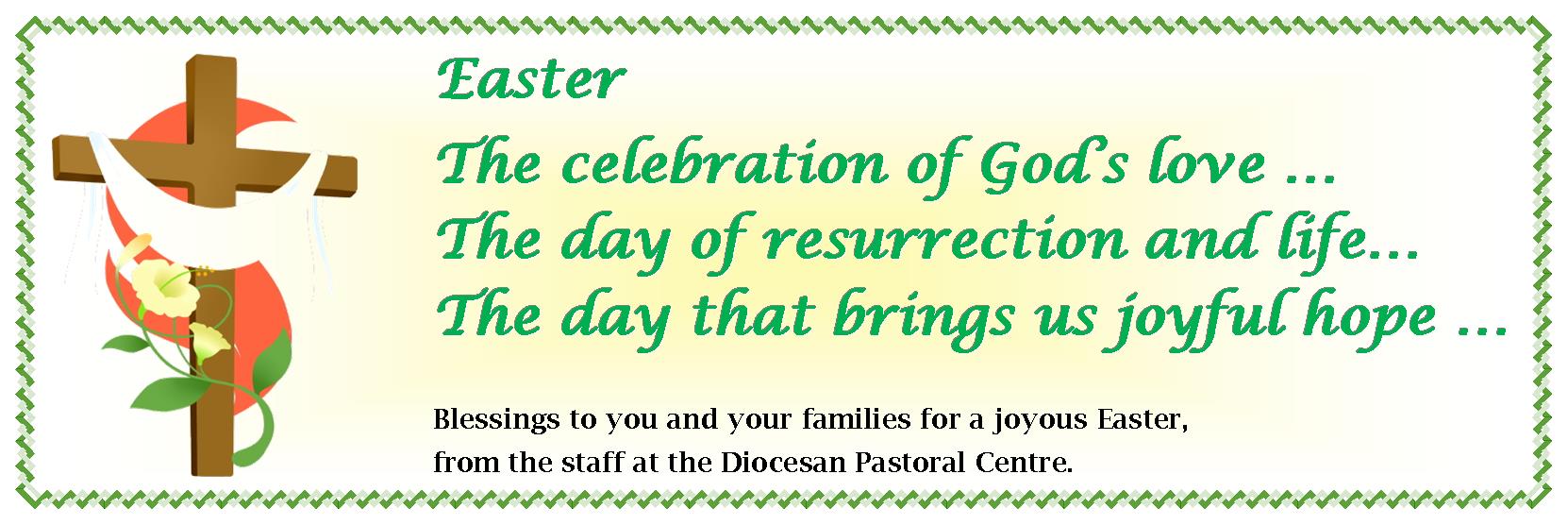 Easter

The celebration of God's love …
The day of resurrection and life…
The day that brings us joyful hope …

Blessings to you and your families for a joyous Easter,
from the staff at the Diocesan Pastoral Centre.